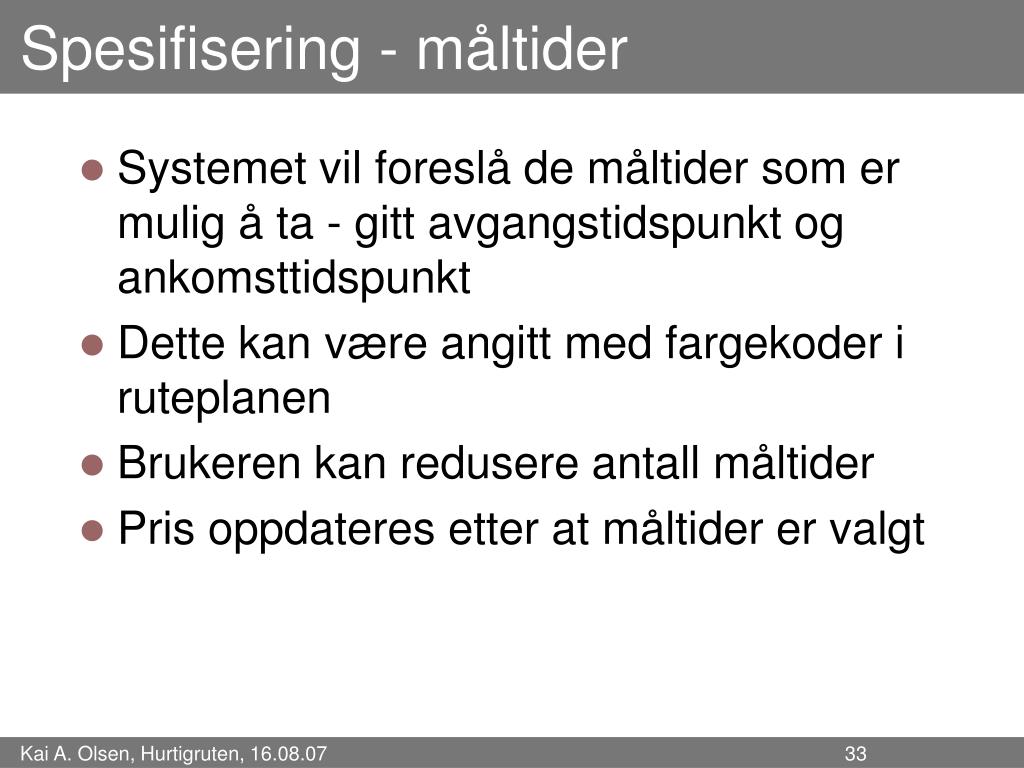 Spesifisering - måltider

- Systemet vil foreslå de måltider som er mulig å ta - gitt avgangstidspunkt og ankomsttidspunkt
- Dette kan være angitt med fargekoder i ruteplanen
- Brukeren kan redusere antall måltider
- Pris oppdateres etter at måltider er valgt

Kai A. Olsen, Hurtigruten, 16.08.07

33